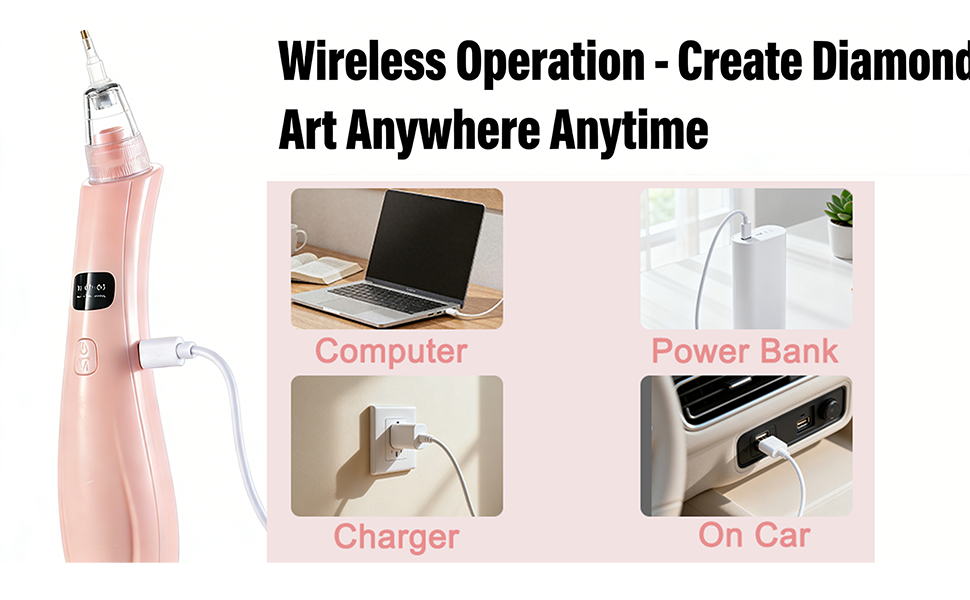 Wireless Operation - Create Diamond
Art Anywhere Anytime

Computer

Power Bank

Charger

On Car